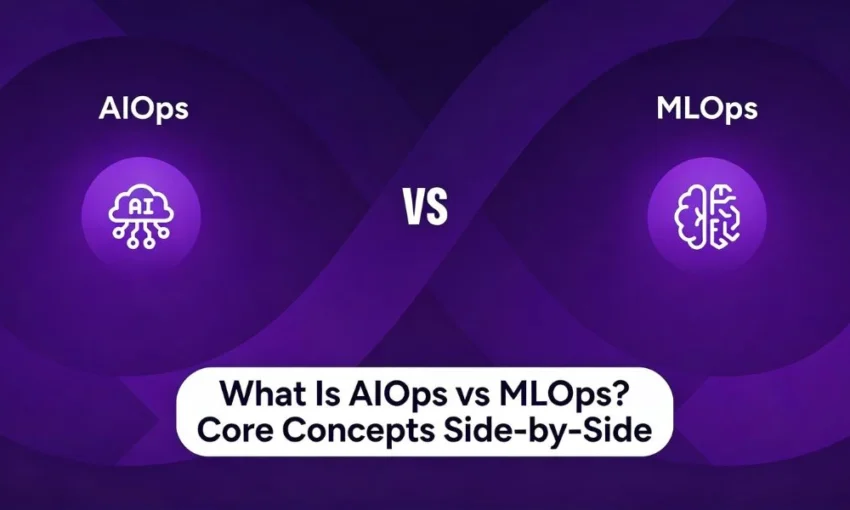 AIOps

AI

VS

MLOps

What Is AIOps vs MLOps?
Core Concepts Side-by-Side